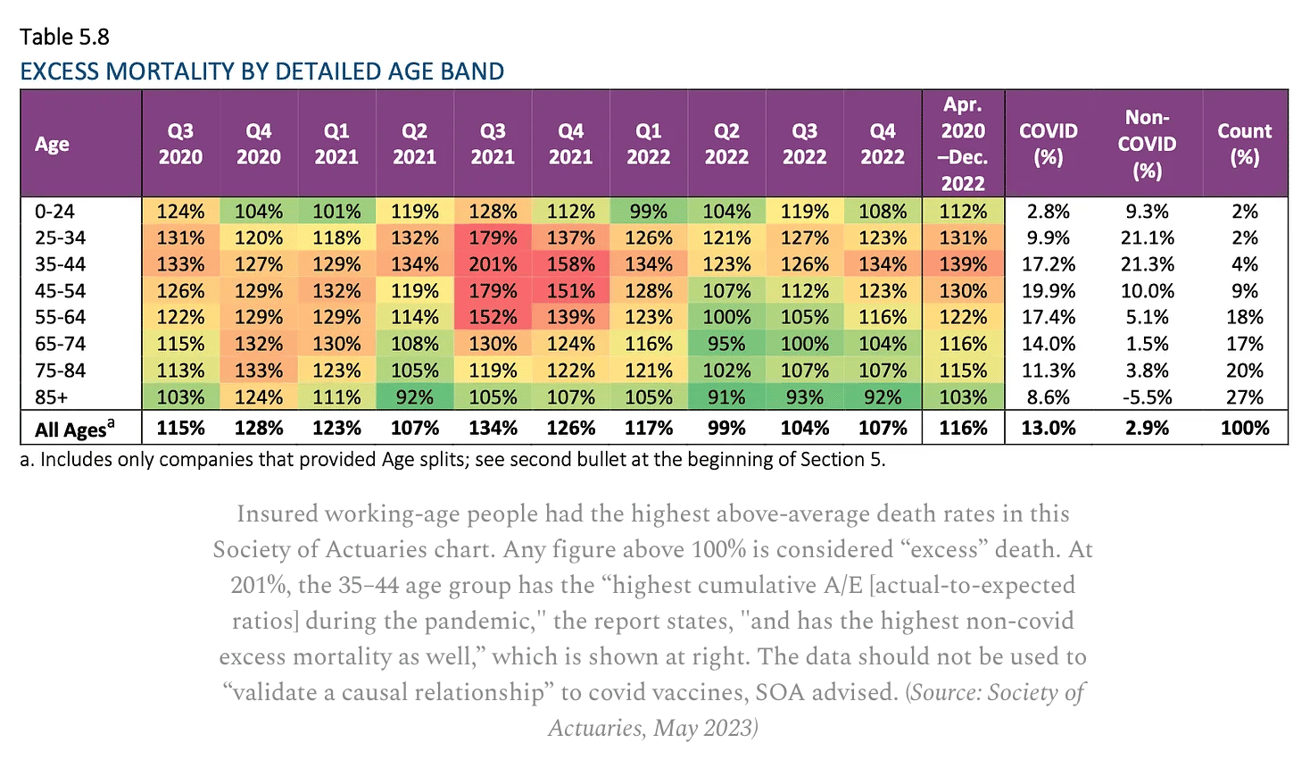 Table 5.8
EXCESS MORTALITY BY DETAILED AGE BAND

| Age | Q3 2020 | Q4 2020 | Q1 2021 | Q2 2021 | Q3 2021 | Q4 2021 | Q1 2022 | Q2 2022 | Q3 2022 | Q4 2022 | Apr. 2020 –Dec. 2022 | COVID (%) | Non-COVID (%) | Count (%) |
|---|---|---|---|---|---|---|---|---|---|---|---|---|---|---|
| 0-24 | 124% | 104% | 101% | 119% | 128% | 112% | 99% | 104% | 119% | 108% | 112% | 2.8% | 9.3% | 2% |
| 25-34 | 131% | 120% | 118% | 132% | 179% | 137% | 126% | 121% | 127% | 123% | 131% | 9.9% | 21.1% | 2% |
| 35-44 | 133% | 127% | 129% | 134% | 201% | 158% | 134% | 123% | 126% | 134% | 139% | 17.2% | 21.3% | 4% |
| 45-54 | 126% | 129% | 132% | 119% | 179% | 151% | 128% | 107% | 112% | 123% | 130% | 19.9% | 10.0% | 9% |
| 55-64 | 122% | 129% | 129% | 114% | 152% | 139% | 123% | 100% | 105% | 116% | 122% | 17.4% | 5.1% | 18% |
| 65-74 | 115% | 132% | 130% | 108% | 130% | 124% | 116% | 95% | 100% | 104% | 116% | 14.0% | 1.5% | 17% |
| 75-84 | 113% | 133% | 123% | 105% | 119% | 122% | 121% | 102% | 107% | 107% | 115% | 11.3% | 3.8% | 20% |
| 85+ | 103% | 124% | 111% | 92% | 105% | 107% | 105% | 91% | 93% | 92% | 103% | 8.6% | -5.5% | 27% |
| All Ages$^a$ | 115% | 128% | 123% | 107% | 134% | 126% | 117% | 99% | 104% | 107% | 116% | 13.0% | 2.9% | 100% |

a. Includes only companies that provided Age splits; see second bullet at the beginning of Section 5.

Insured working-age people had the highest above-average death rates in this Society of Actuaries chart. Any figure above 100% is considered “excess” death. At 201%, the 35–44 age group has the “highest cumulative A/E [actual-to-expected ratios] during the pandemic," the report states, "and has the highest non-covid excess mortality as well,” which is shown at right. The data should not be used to “validate a causal relationship” to covid vaccines, SOA advised. (Source: Society of Actuaries, May 2023)